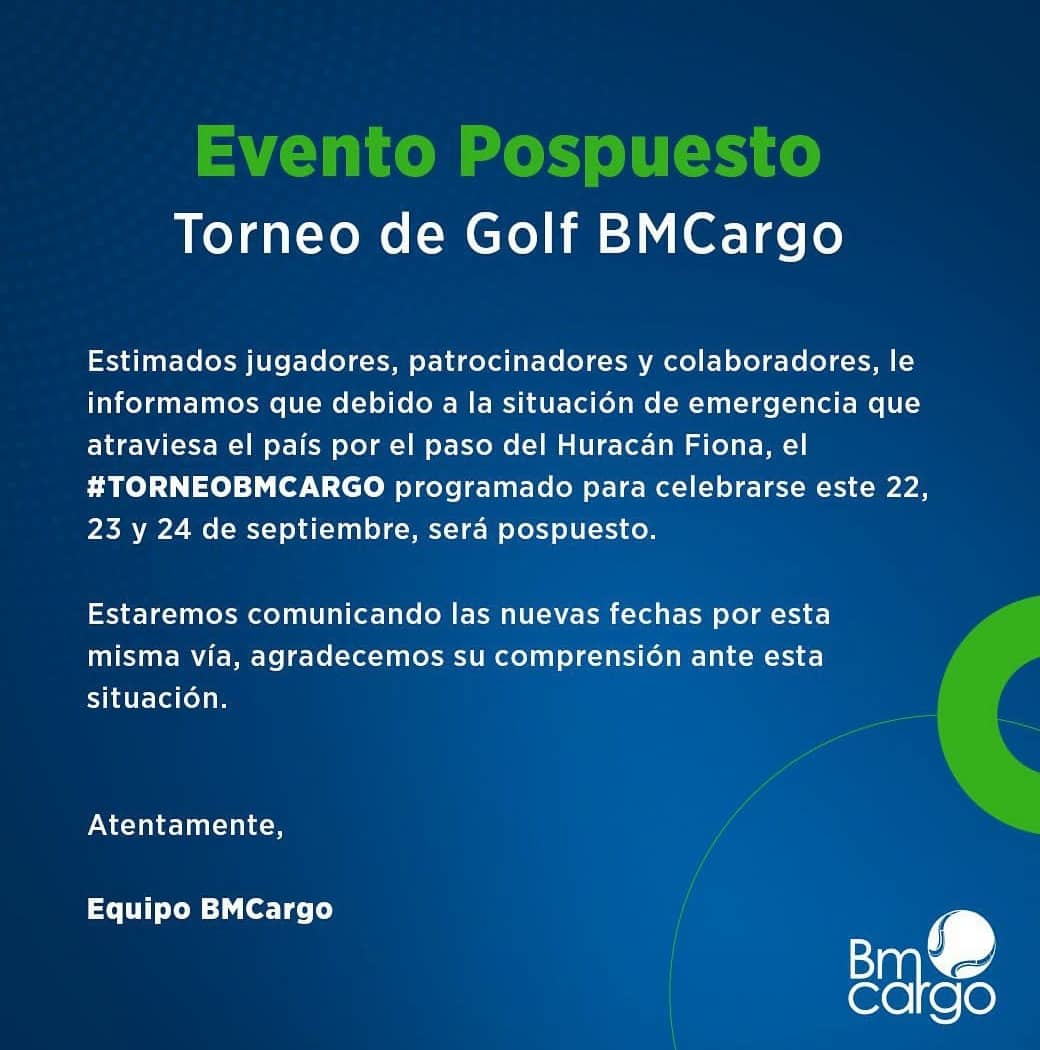 Evento Pospuesto
Torneo de Golf BMCargo

Estimados jugadores, patrocinadores y colaboradores, le informamos que debido a la situación de emergencia que atraviesa el país por el paso del Huracán Fiona, el #TORNEOBMCARGO programado para celebrarse este 22, 23 y 24 de septiembre, será pospuesto.

Estaremos comunicando las nuevas fechas por esta misma vía, agradecemos su comprensión ante esta situación.

Atentamente,

Equipo BMCargo

Bm cargo